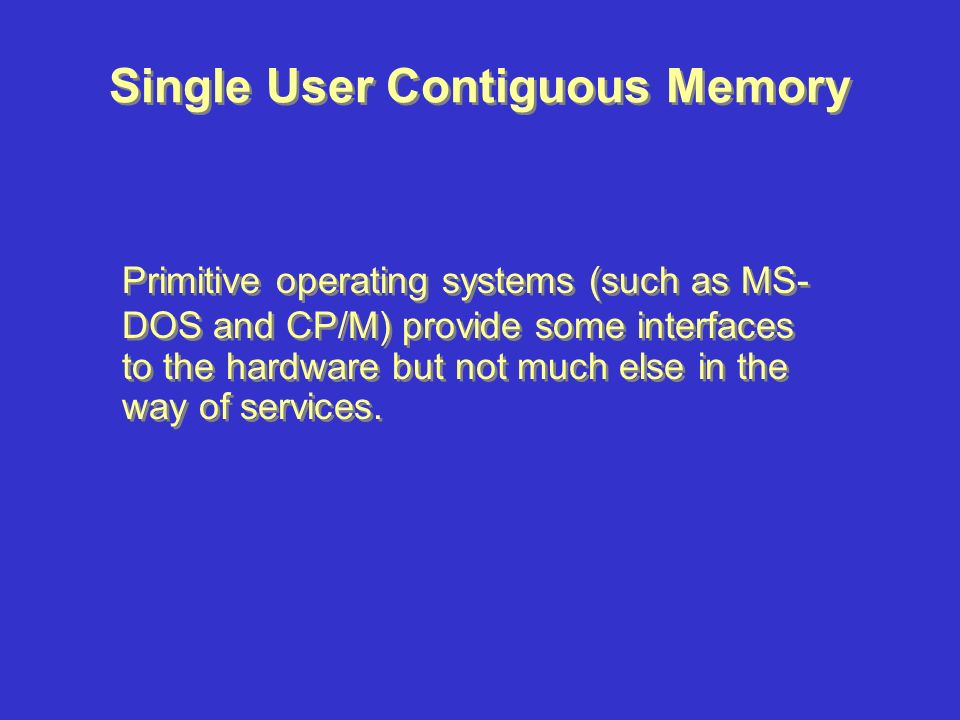 Single User Contiguous Memory

Primitive operating systems (such as MS-DOS and CP/M) provide some interfaces to the hardware but not much else in the way of services.